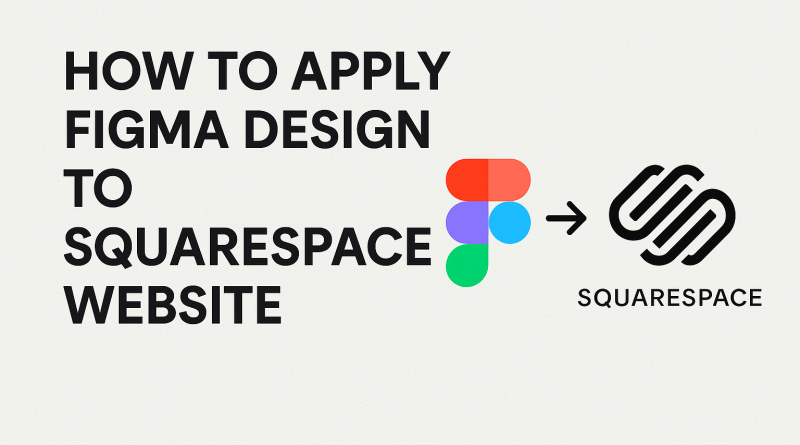 HOW TO APPLY FIGMA DESIGN TO SQUARESPACE WEBSITE

SQUARESPACE